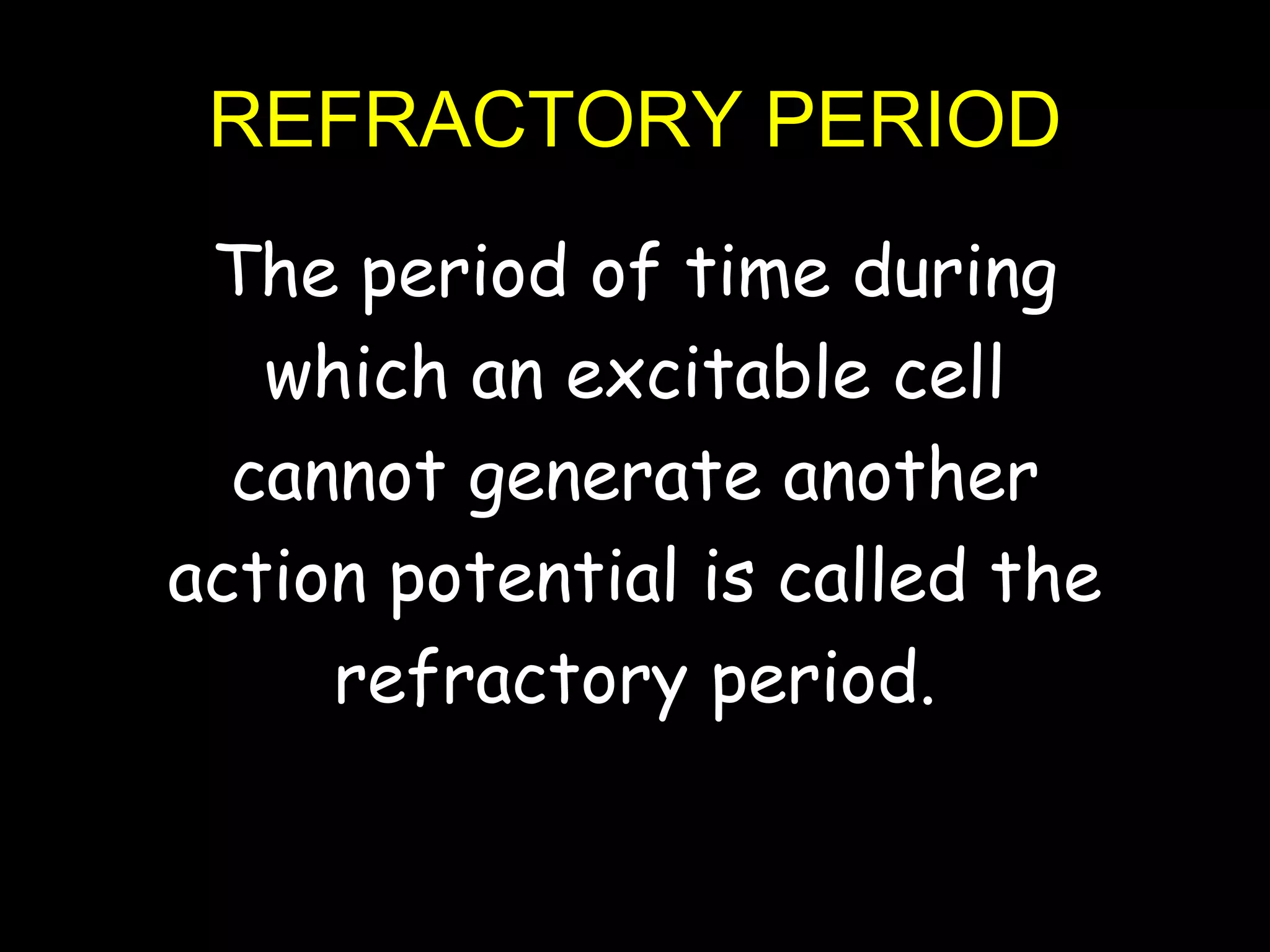 REFRACTORY PERIOD

The period of time during which an excitable cell cannot generate another action potential is called the refractory period.